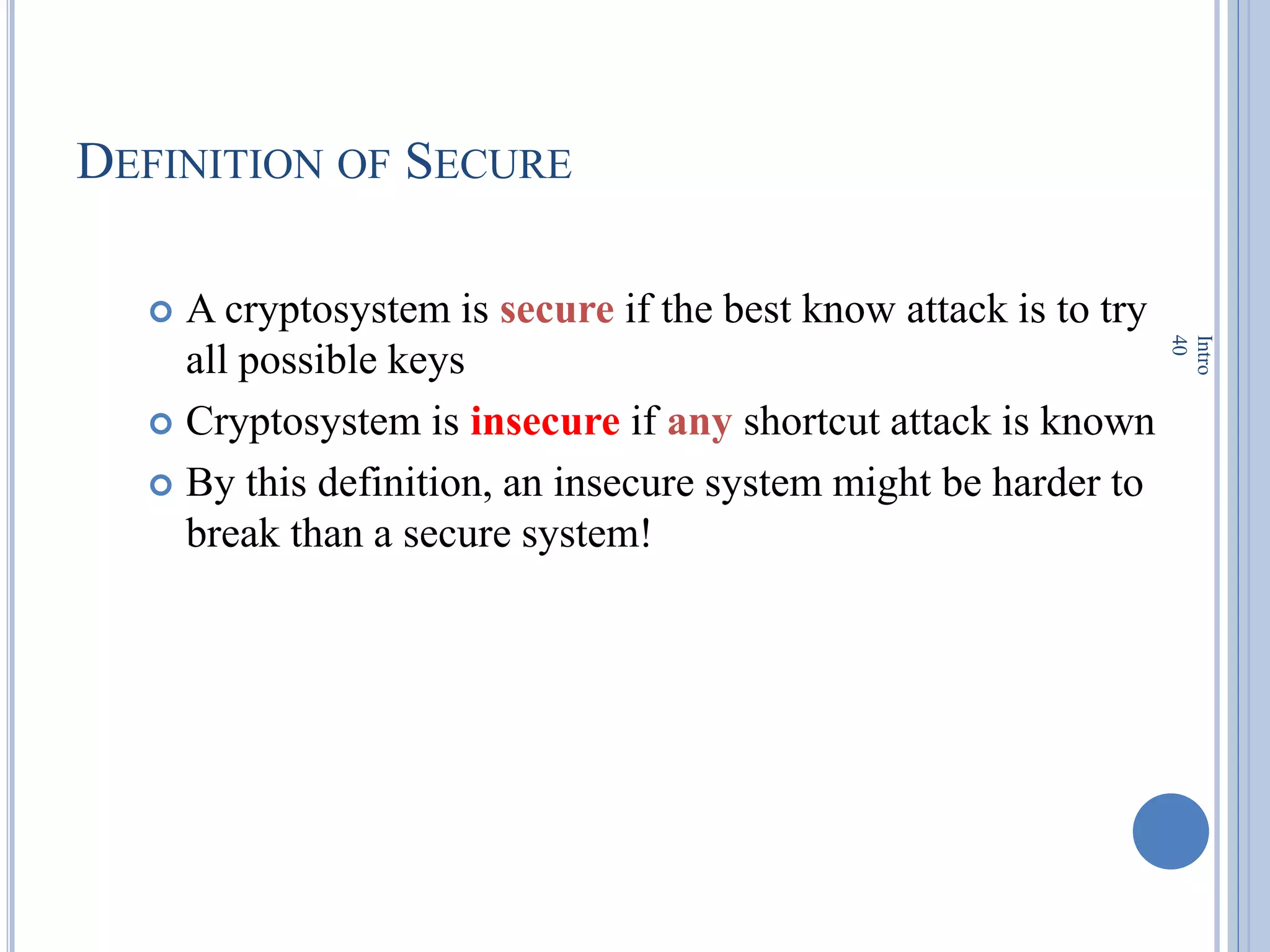 DEFINITION OF SECURE

A cryptosystem is secure if the best know attack is to try all possible keys

Cryptosystem is insecure if any shortcut attack is known

By this definition, an insecure system might be harder to break than a secure system!

Intro
40